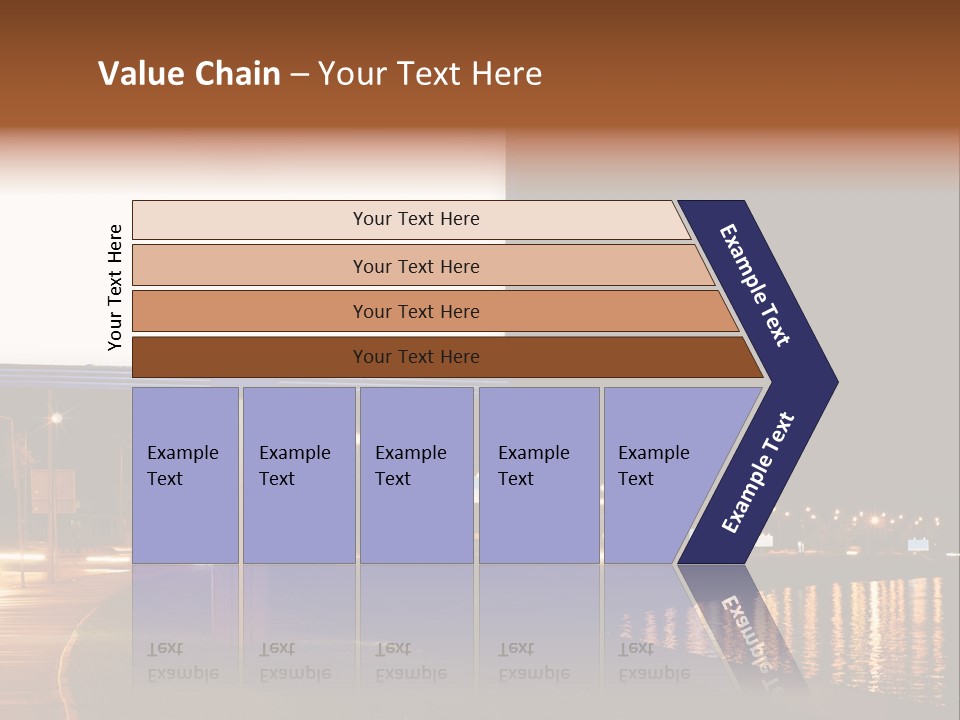 Value Chain – Your Text Here

Your Text Here

Your Text Here

Your Text Here

Your Text Here

Your Text Here

Example Text

Example Text

Example Text

Example Text

Example Text

Example Text

Example Text